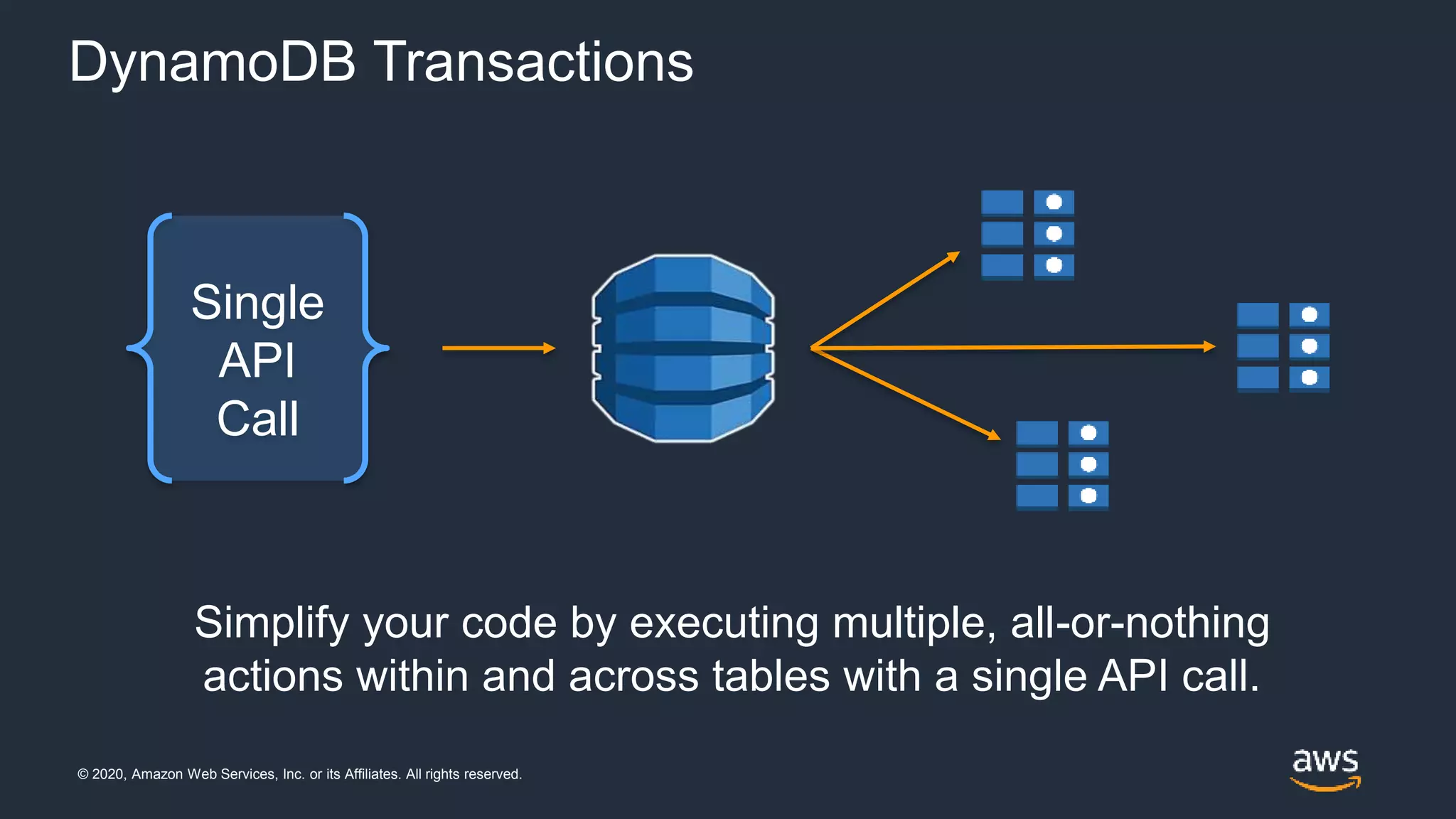 DynamoDB Transactions

Single API Call

Simplify your code by executing multiple, all-or-nothing actions within and across tables with a single API call.

© 2020, Amazon Web Services, Inc. or its Affiliates. All rights reserved.

aws